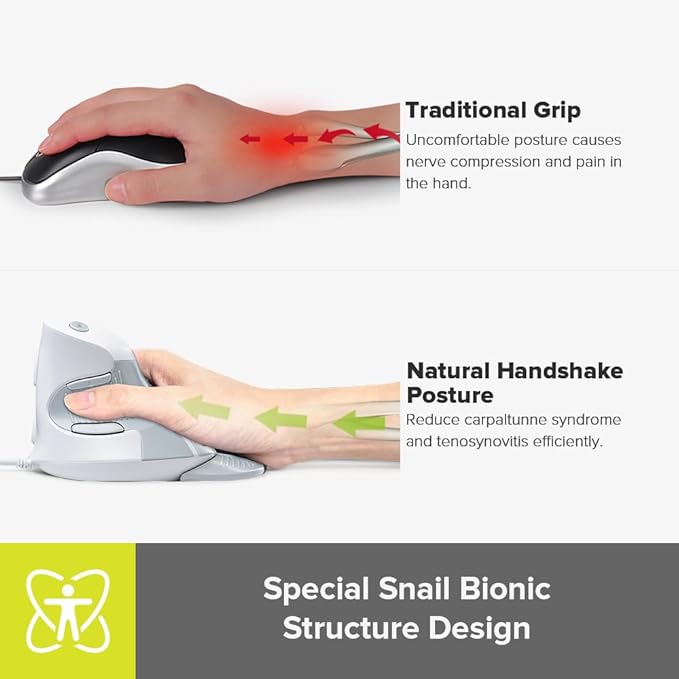 Traditional Grip
Uncomfortable posture causes nerve compression and pain in the hand.

Natural Handshake Posture
Reduce carpaltunne syndrome and tenosynovitis efficiently.

Special Snail Bionic Structure Design